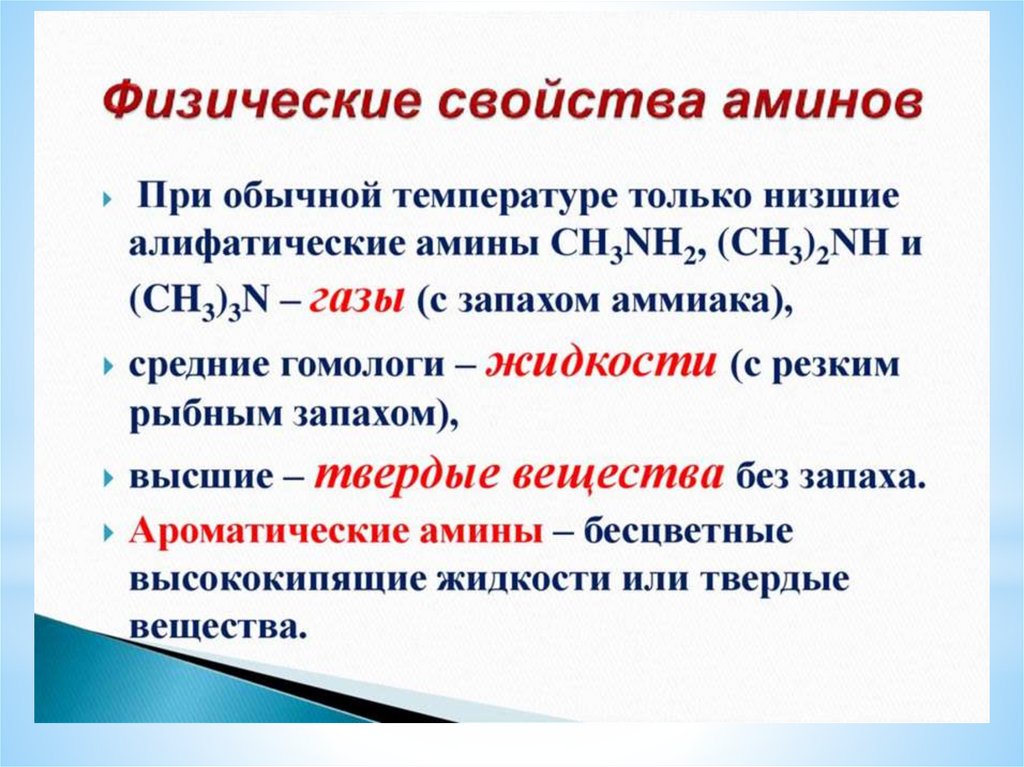 Физические свойства аминов

При обычной температуре только низшие алифатические амины $CH_3NH_2$, $(CH_3)_2NH$ и $(CH_3)_3N$ – газы (с запахом аммиака),

средние гомологи – жидкости (с резким рыбным запахом),

высшие – твердые вещества без запаха.

Ароматические амины – бесцветные высококипящие жидкости или твердые вещества.